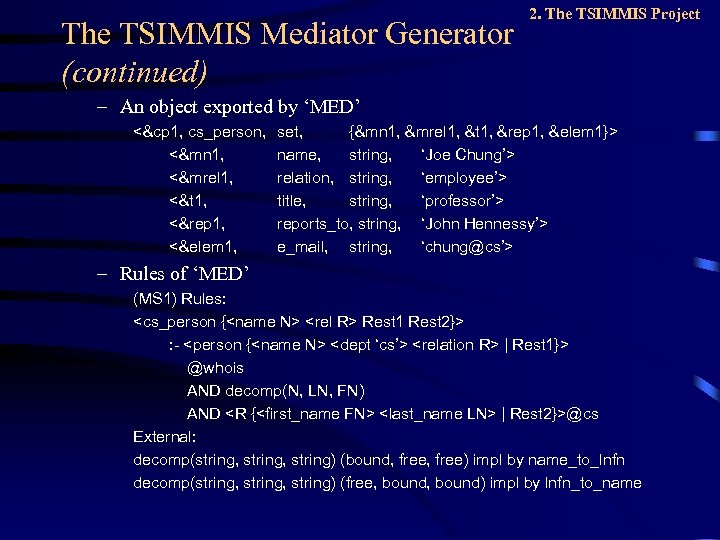 2. The TSIMMIS Project

The TSIMMIS Mediator Generator (continued)

– An object exported by ‘MED’

<&cp1, cs_person, set, {&mn1, &mrel1, &t1, &rep1, &elem1}>
<&mn1, name, string, ‘Joe Chung’>
<&mrel1, relation, string, ‘employee’>
<&t1, title, string, ‘professor’>
<&rep1, reports_to, string, ‘John Hennessy’>
<&elem1, e_mail, string, ‘chung@cs’>

– Rules of ‘MED’

(MS1) Rules:
<cs_person {<name N> <rel R> Rest1 Rest2}>
:- <person {<name N> <dept ‘cs’> <relation R> | Rest1}>
@whois
AND decomp(N, LN, FN)
AND <R {<first_name FN> <last_name LN> | Rest2}>@cs
External:
decomp(string, string, string) (bound, free, free) impl by name_to_lnfn
decomp(string, string, string) (free, bound, bound) impl by lnfn_to_name